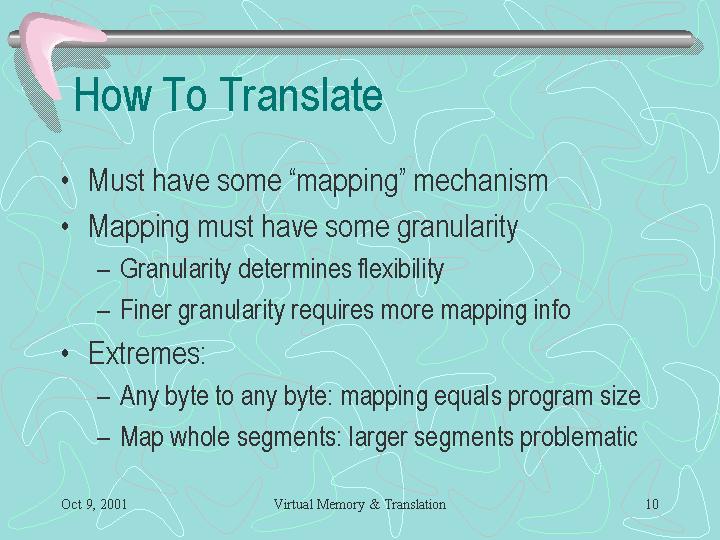 How To Translate

• Must have some “mapping” mechanism
• Mapping must have some granularity
– Granularity determines flexibility
– Finer granularity requires more mapping info
• Extremes:
– Any byte to any byte: mapping equals program size
– Map whole segments: larger segments problematic

Oct 9, 2001 Virtual Memory & Translation 10